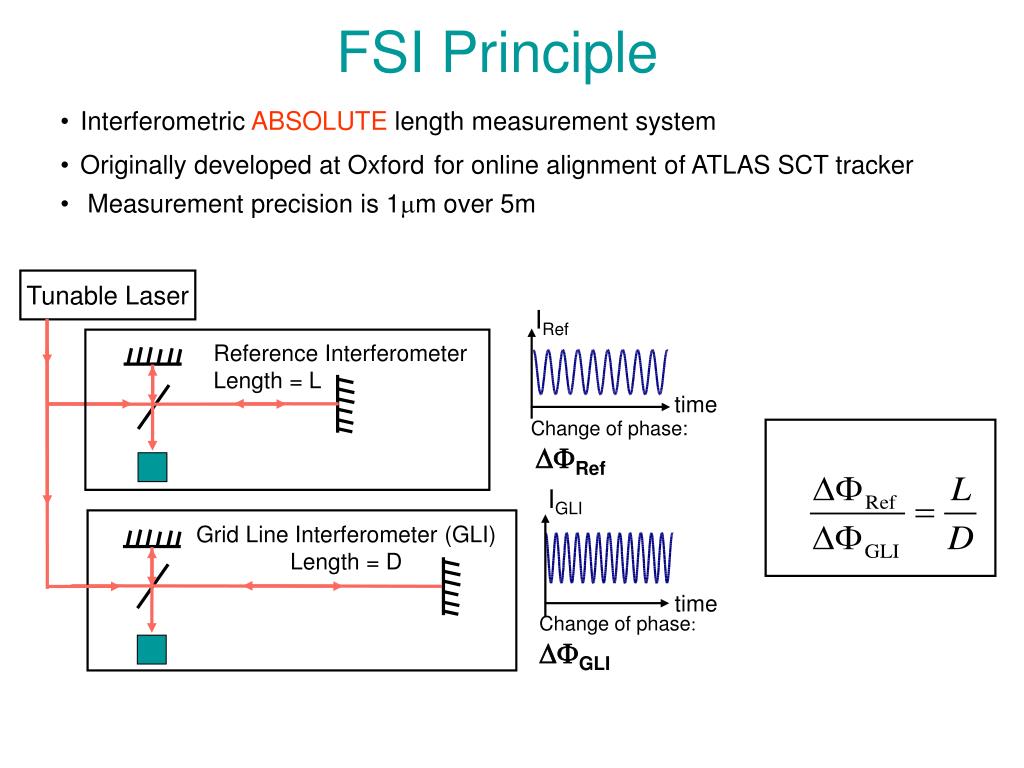 FSI Principle

• Interferometric ABSOLUTE length measurement system

• Originally developed at Oxford for online alignment of ATLAS SCT tracker

• Measurement precision is 1$\mu$m over 5m

Tunable Laser

Reference Interferometer
Length = L

$I_{Ref}$

time

Change of phase:

$\Delta\Phi_{Ref}$

Grid Line Interferometer (GLI)
Length = D

$I_{GLI}$

time

Change of phase:

$\Delta\Phi_{GLI}$

$\frac{\Delta\Phi_{Ref}}{\Delta\Phi_{GLI}} = \frac{L}{D}$